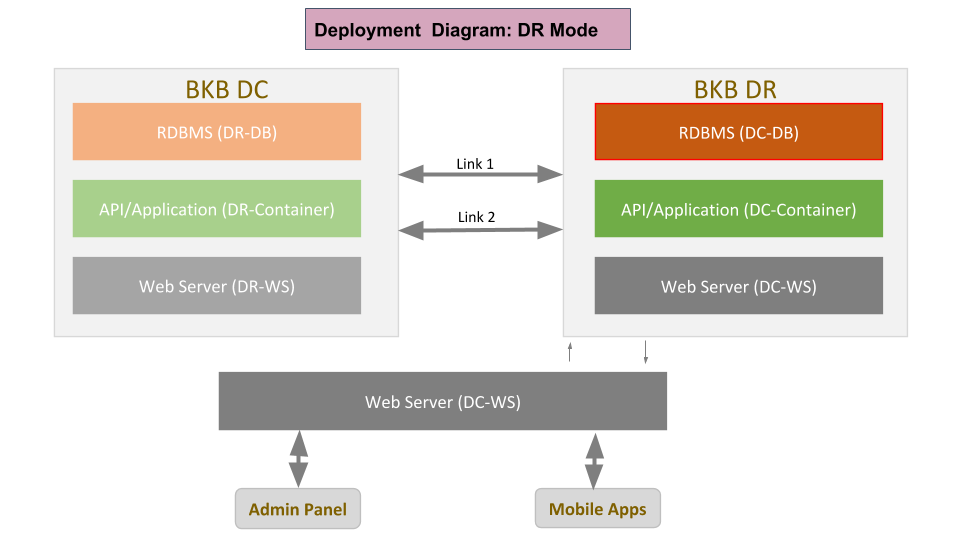 Deployment Diagram: DR Mode

BKB DC

RDBMS (DR-DB)

API/Application (DR-Container)

Web Server (DR-WS)

Link 1

Link 2

BKB DR

RDBMS (DC-DB)

API/Application (DC-Container)

Web Server (DC-WS)

Web Server (DC-WS)

Admin Panel

Mobile Apps